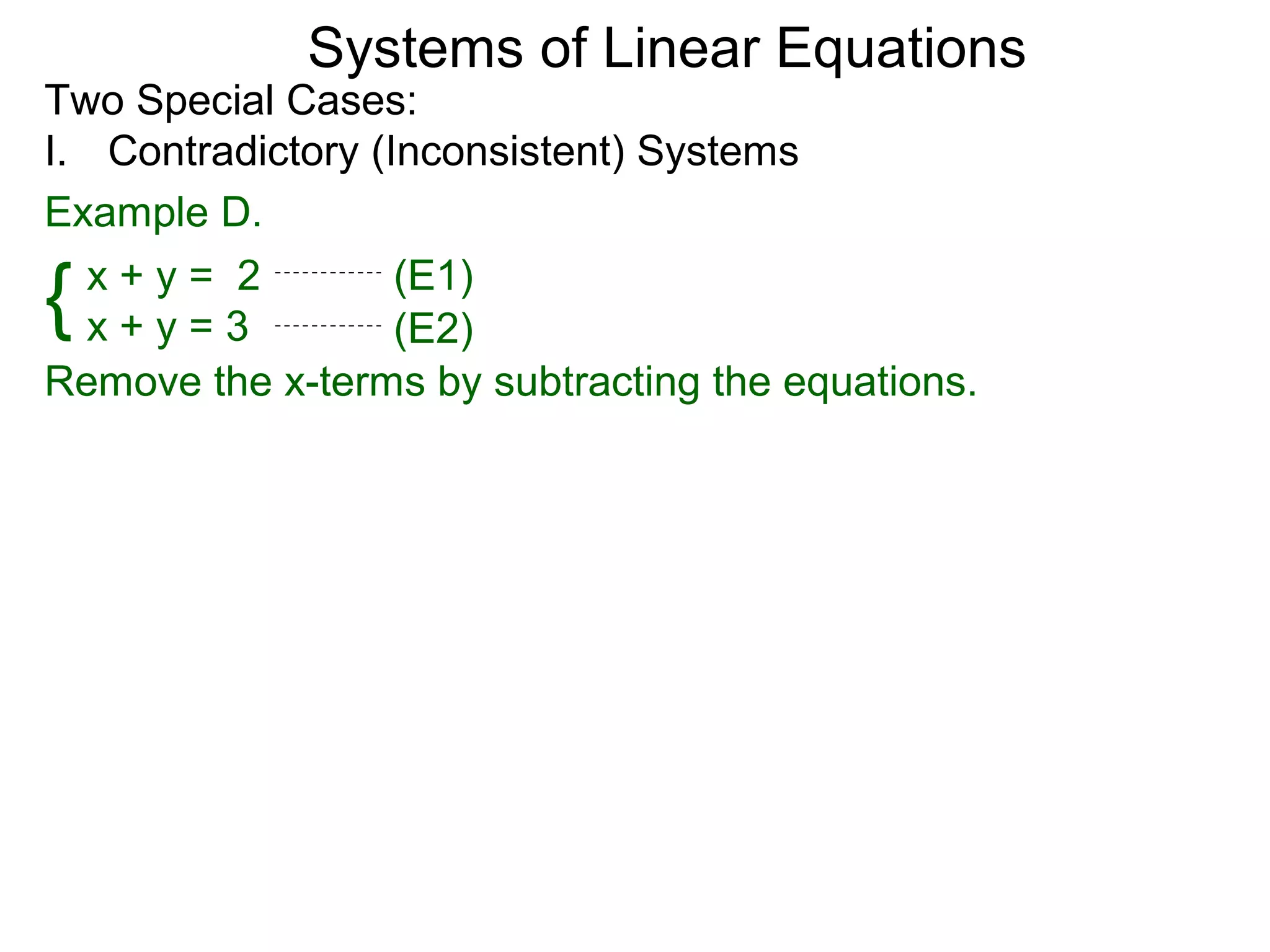 Systems of Linear Equations

Two Special Cases:

I. Contradictory (Inconsistent) Systems

Example D.

$\begin{cases} x + y = 2 \text{ ------------ (E1)} \\ x + y = 3 \text{ ------------ (E2)} \end{cases}$

Remove the x-terms by subtracting the equations.